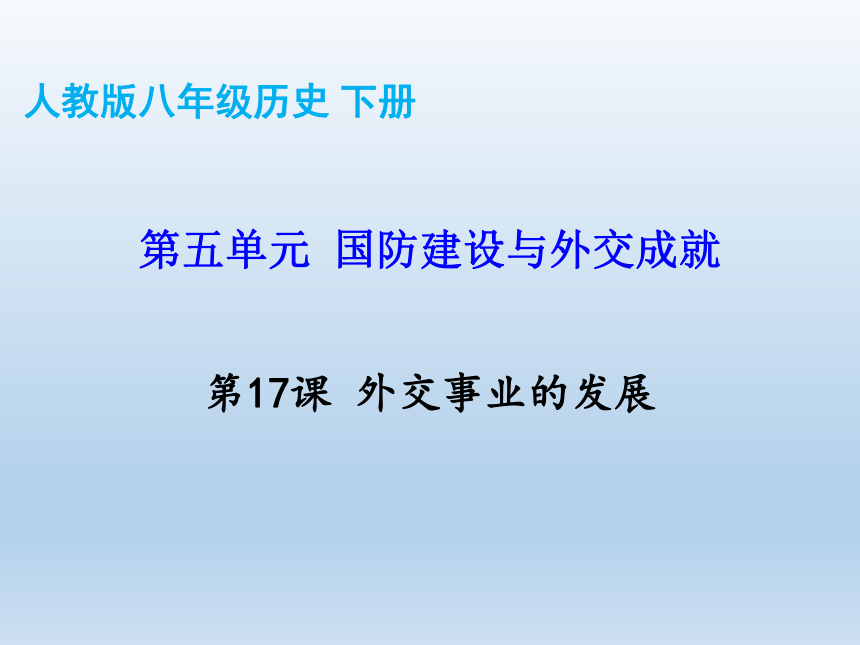 人教版八年级历史 下册

第五单元 国防建设与外交成就

第17课 外交事业的发展